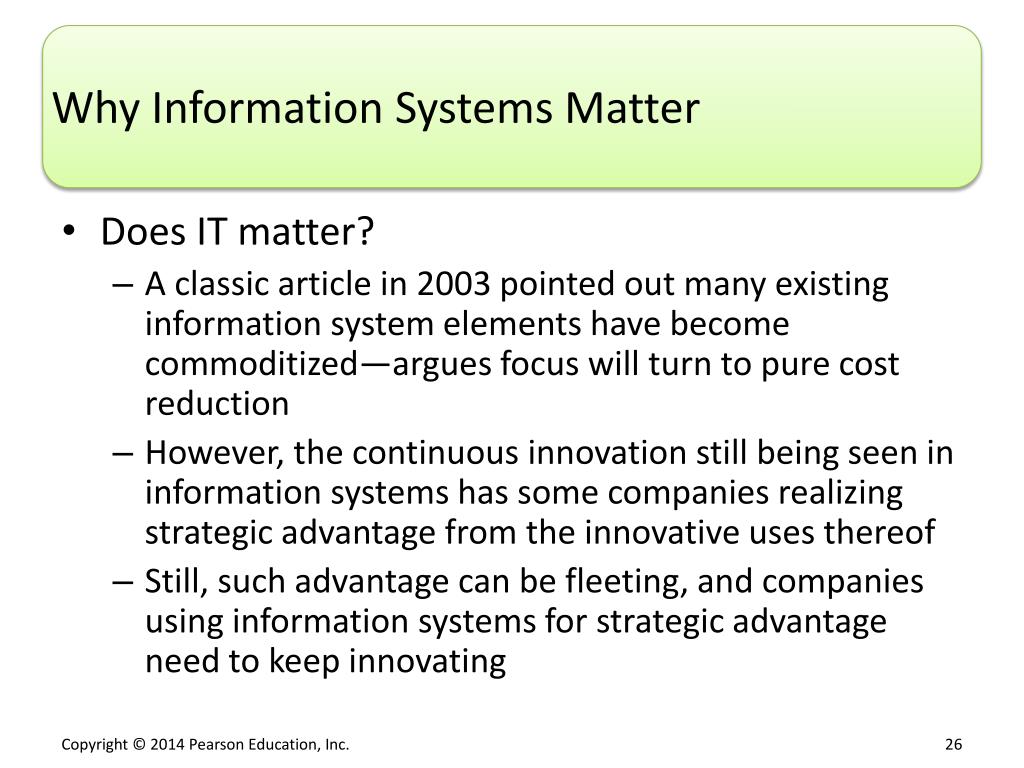 Why Information Systems Matter

• Does IT matter?
– A classic article in 2003 pointed out many existing information system elements have become commoditized—argues focus will turn to pure cost reduction
– However, the continuous innovation still being seen in information systems has some companies realizing strategic advantage from the innovative uses thereof
– Still, such advantage can be fleeting, and companies using information systems for strategic advantage need to keep innovating

Copyright © 2014 Pearson Education, Inc.

26